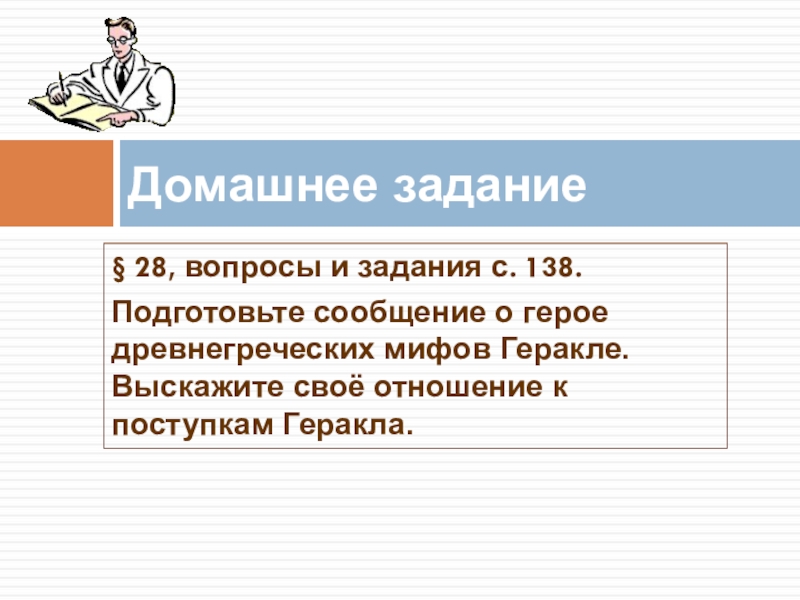 Домашнее задание

§ 28, вопросы и задания с. 138.

Подготовьте сообщение о герое древнегреческих мифов Геракле. Выскажите своё отношение к поступкам Геракла.